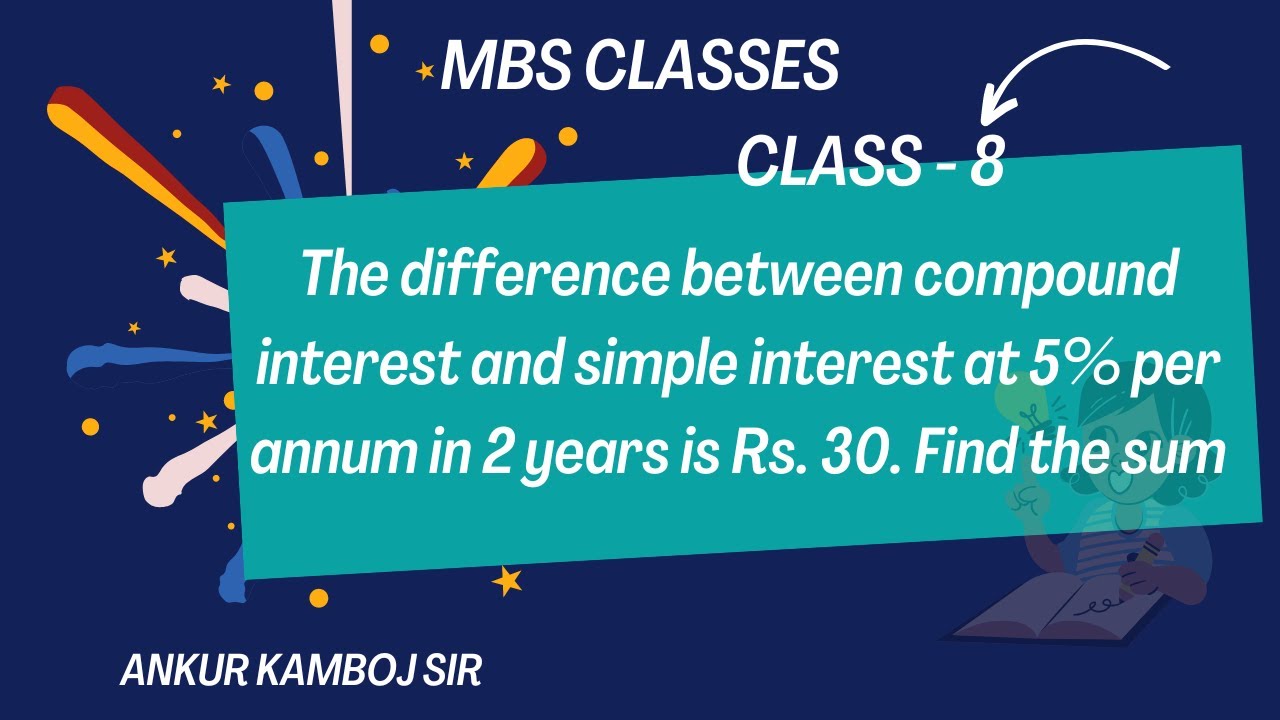 MBS CLASSES

CLASS - 8

The difference between compound interest and simple interest at 5% per annum in 2 years is Rs. 30. Find the sum

ANKUR KAMBOJ SIR